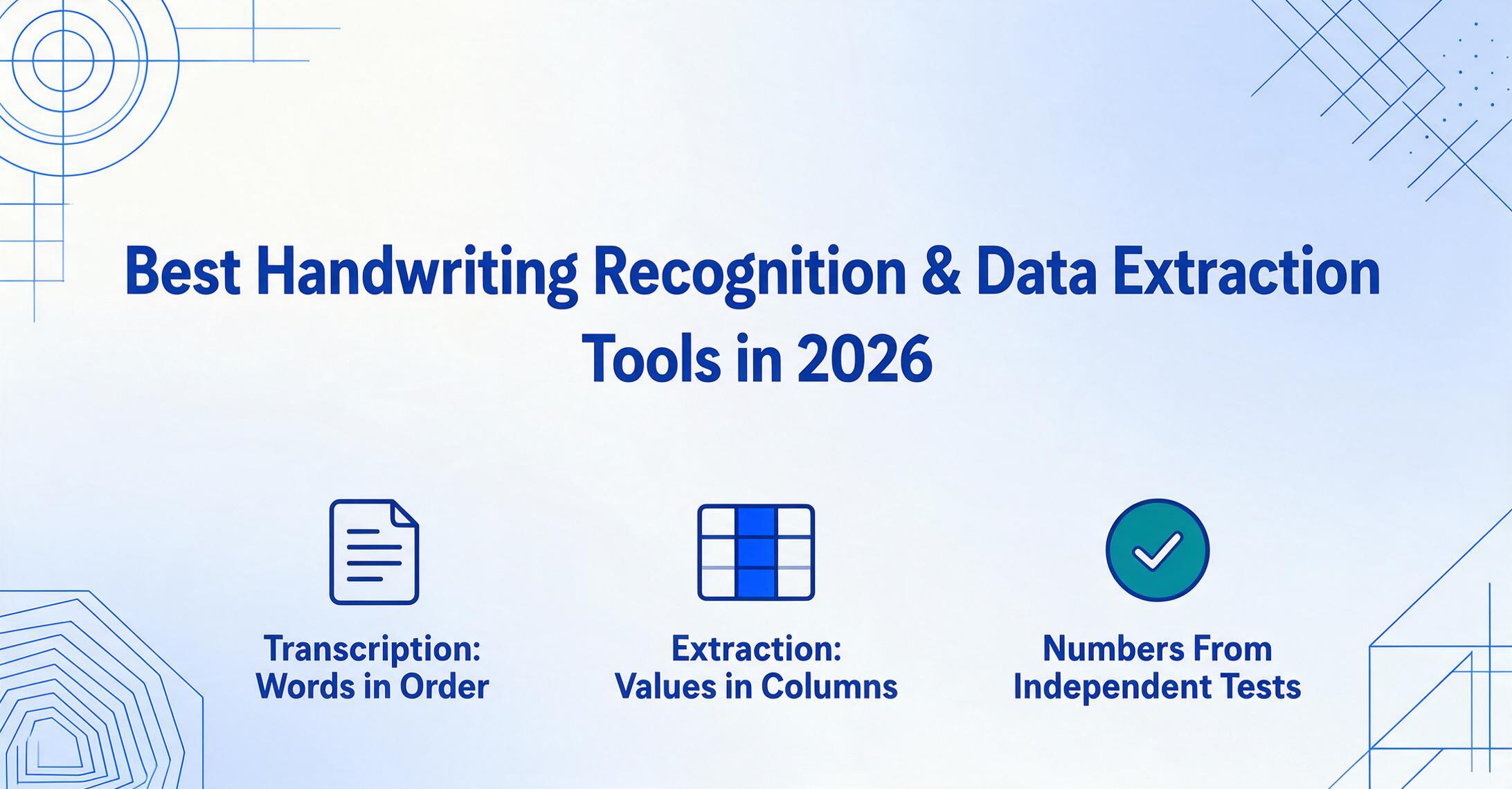 Best Handwriting Recognition & Data Extraction Tools in 2026

Transcription:
Words in Order

Extraction:
Values in Columns

Numbers From
Independent Tests